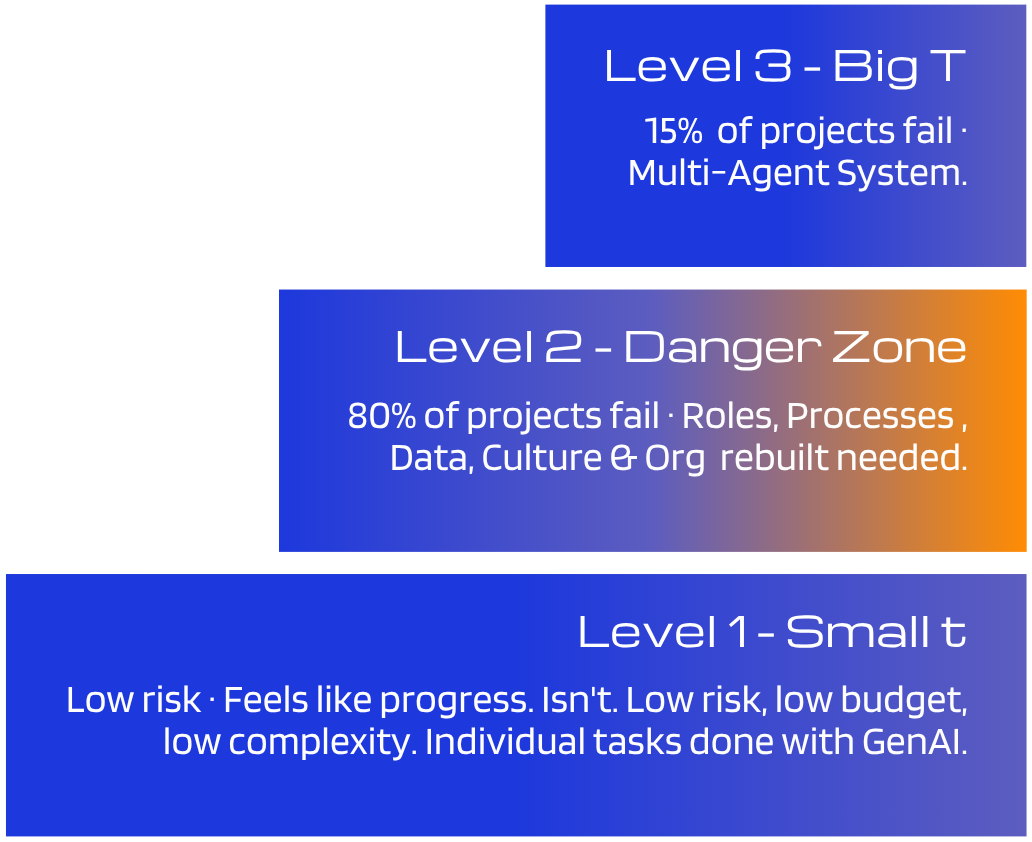 Level 3 - Big T

15% of projects fail · Multi-Agent System.

Level 2 - Danger Zone

80% of projects fail · Roles, Processes , Data, Culture & Org rebuilt needed.

Level 1 - Small t

Low risk · Feels like progress. Isn't. Low risk, low budget, low complexity. Individual tasks done with GenAI.